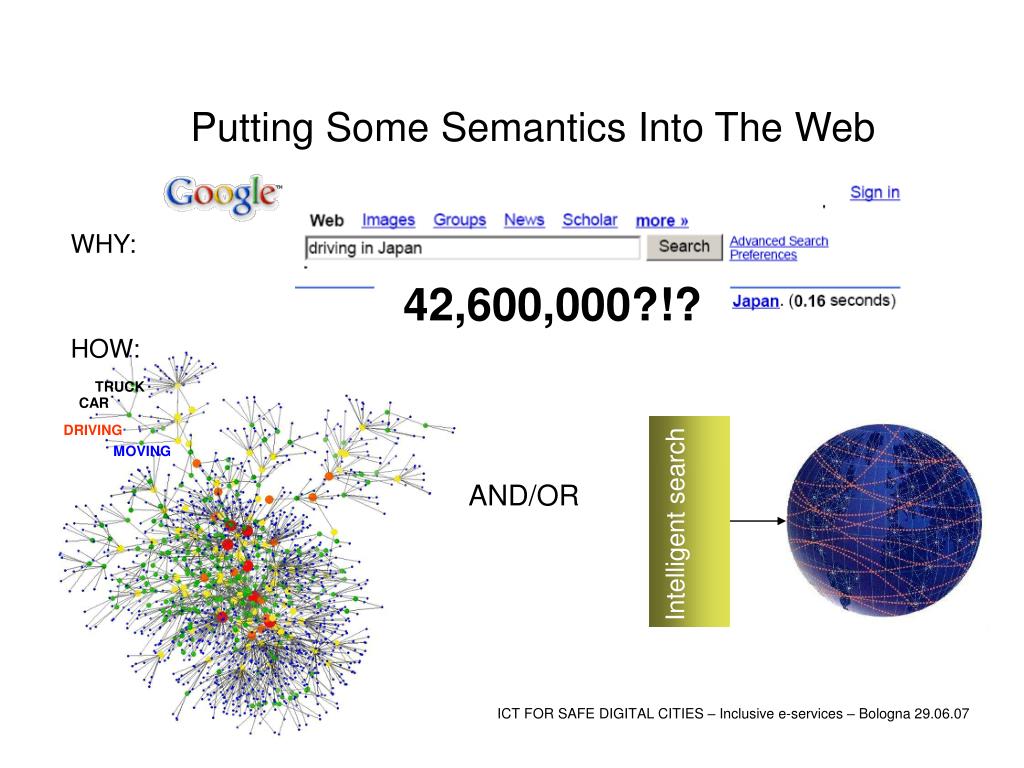 Putting Some Semantics Into The Web

Google

Sign in

Web Images Groups News Scholar more »

driving in Japan

Search

Advanced Search
Preferences

WHY:

42,600,000?!?

Japan. (0.16 seconds)

HOW:

TRUCK
CAR
DRIVING
MOVING

AND/OR

Intelligent search

ICT FOR SAFE DIGITAL CITIES – Inclusive e-services – Bologna 29.06.07